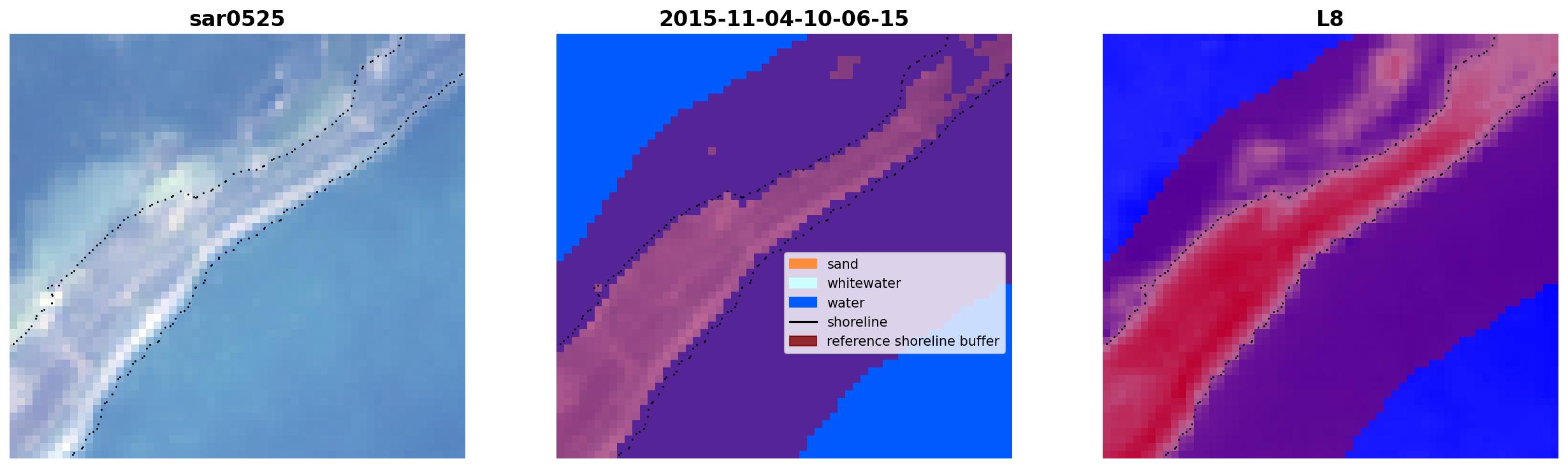 sar0525

2015-11-04-10-06-15

sand
whitewater
water
shoreline
reference shoreline buffer

L8